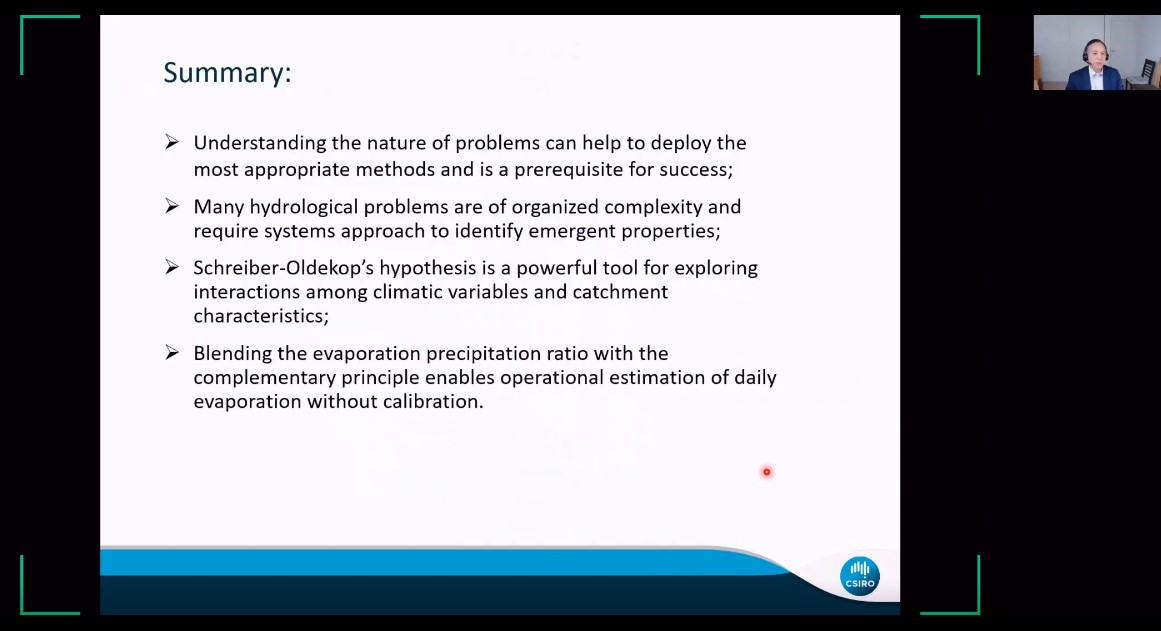 Summary:

➢ Understanding the nature of problems can help to deploy the most appropriate methods and is a prerequisite for success;

➢ Many hydrological problems are of organized complexity and require systems approach to identify emergent properties;

➢ Schreiber-Oldekop's hypothesis is a powerful tool for exploring interactions among climatic variables and catchment characteristics;

➢ Blending the evaporation precipitation ratio with the complementary principle enables operational estimation of daily evaporation without calibration.

CSIRO